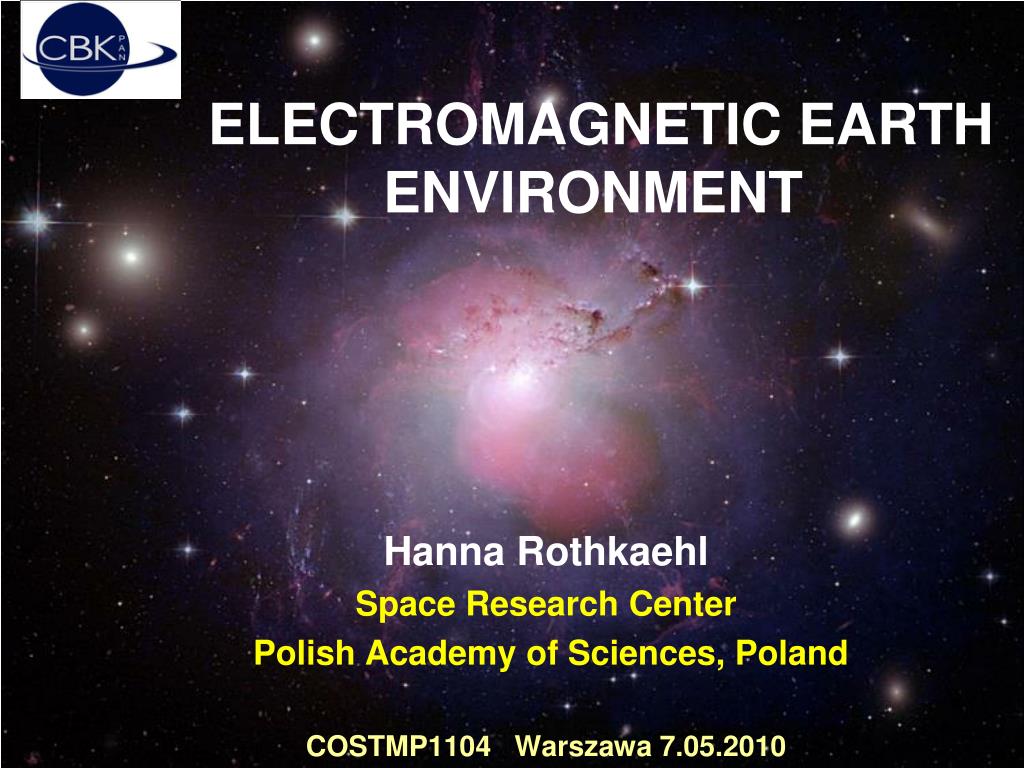 CBK PAN

ELECTROMAGNETIC EARTH ENVIRONMENT

Hanna Rothkaehl
Space Research Center
Polish Academy of Sciences, Poland

COSTMP1104 Warszawa 7.05.2010